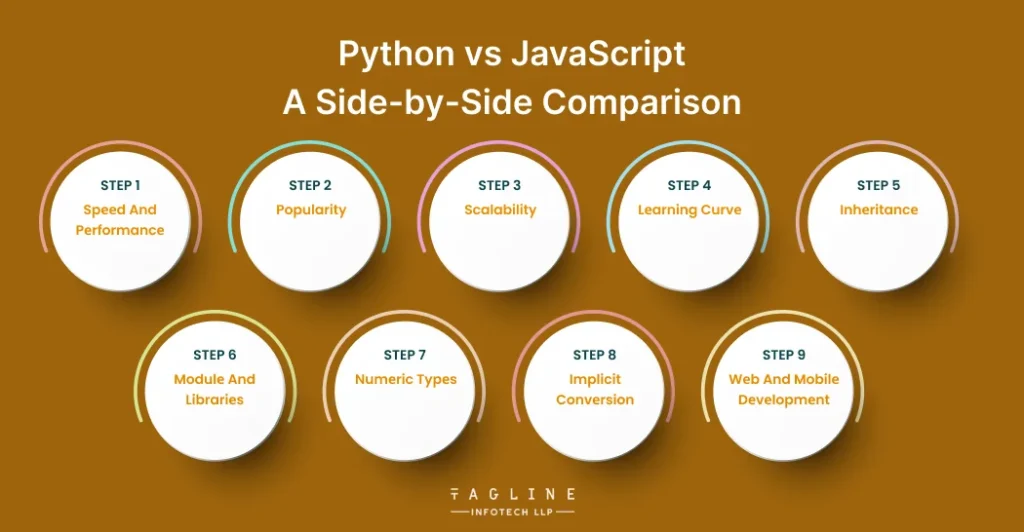 Python vs JavaScript
A Side-by-Side Comparison

STEP 1
Speed And Performance

STEP 2
Popularity

STEP 3
Scalability

STEP 4
Learning Curve

STEP 5
Inheritance

STEP 6
Module And Libraries

STEP 7
Numeric Types

STEP 8
Implicit Conversion

STEP 9
Web And Mobile Development

TAGLINE
INFOTECH LLP